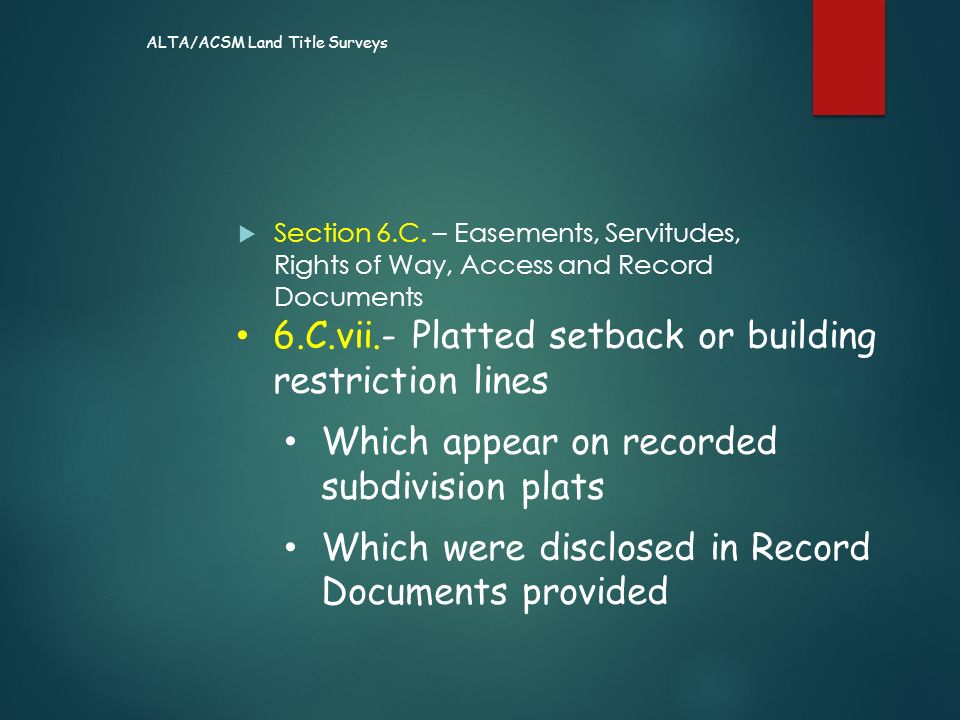 ALTA/ACSM Land Title Surveys

Section 6.C. – Easements, Servitudes, Rights of Way, Access and Record Documents

• 6.C.vii.- Platted setback or building restriction lines

• Which appear on recorded subdivision plats

• Which were disclosed in Record Documents provided